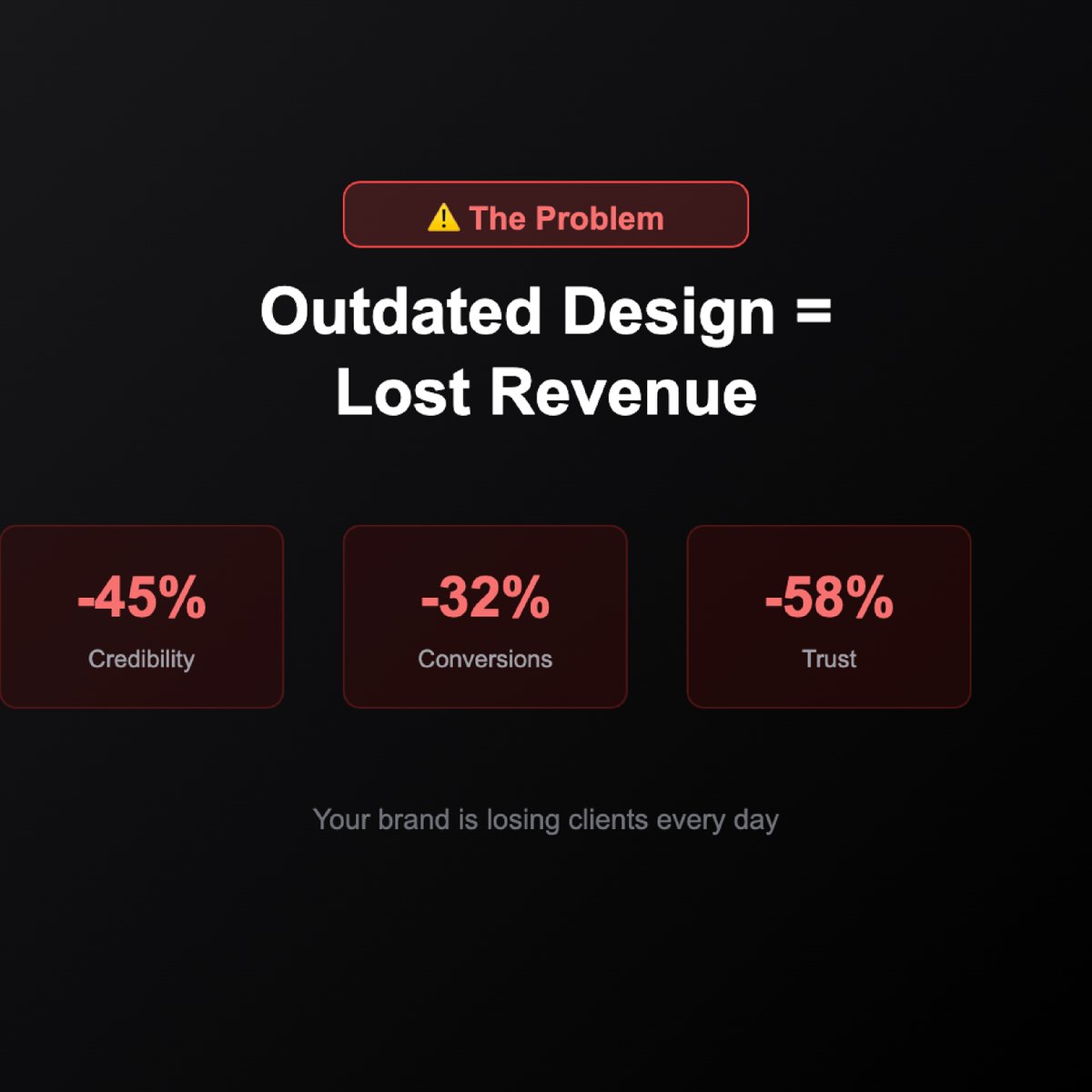 ⚠️ The Problem

Outdated Design = Lost Revenue

-45%
Credibility

-32%
Conversions

-58%
Trust

Your brand is losing clients every day